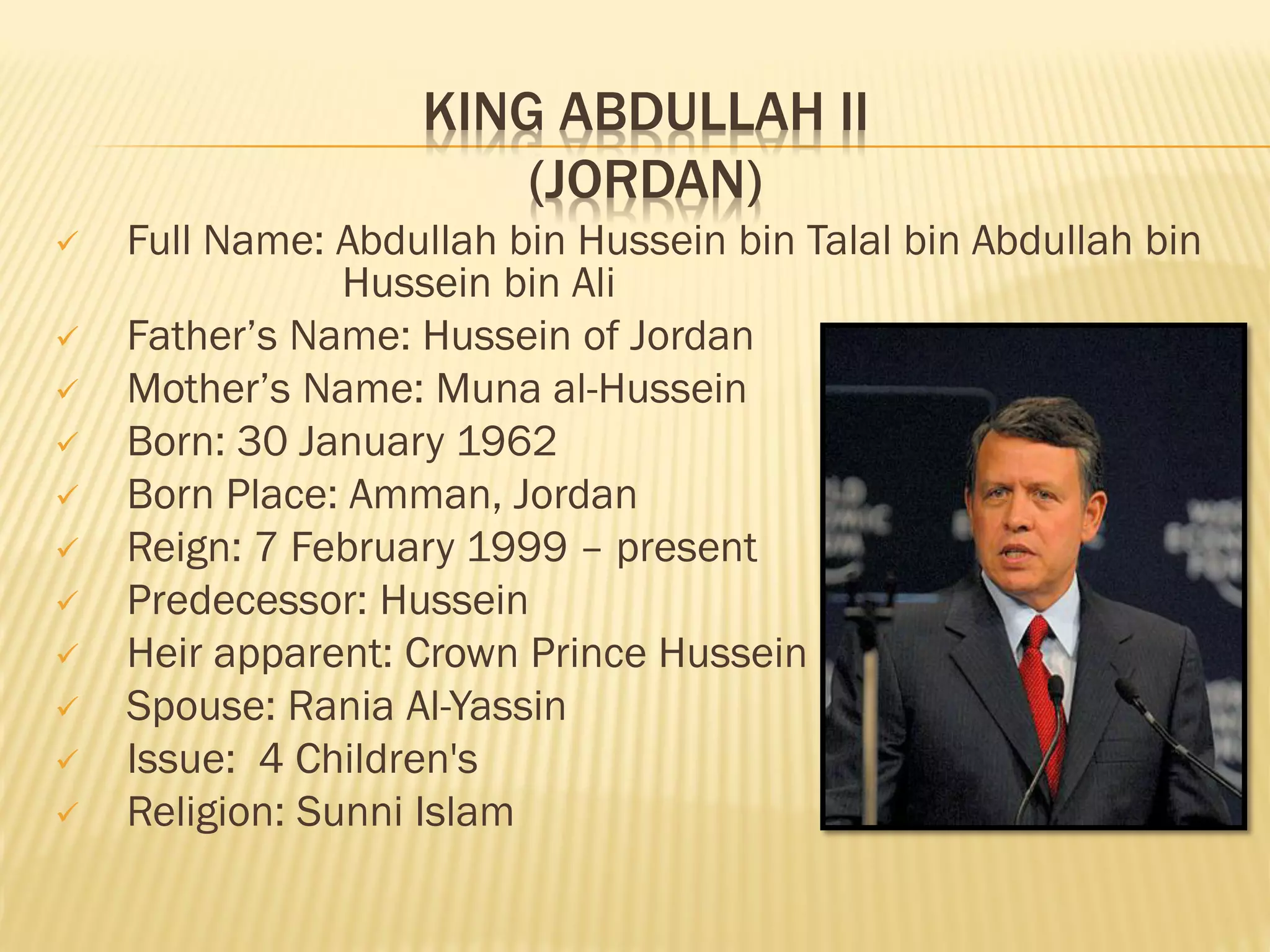 KING ABDULLAH II (JORDAN)

✓ Full Name: Abdullah bin Hussein bin Talal bin Abdullah bin Hussein bin Ali
✓ Father's Name: Hussein of Jordan
✓ Mother's Name: Muna al-Hussein
✓ Born: 30 January 1962
✓ Born Place: Amman, Jordan
✓ Reign: 7 February 1999 – present
✓ Predecessor: Hussein
✓ Heir apparent: Crown Prince Hussein
✓ Spouse: Rania Al-Yassin
✓ Issue: 4 Children's
✓ Religion: Sunni Islam